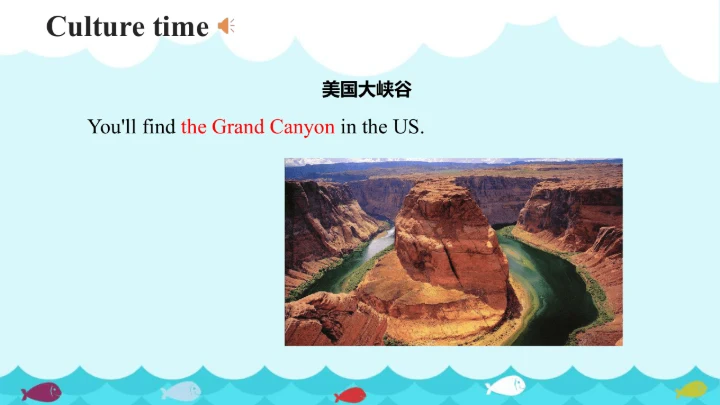 Culture time

美国大峡谷

You'll find the Grand Canyon in the US.